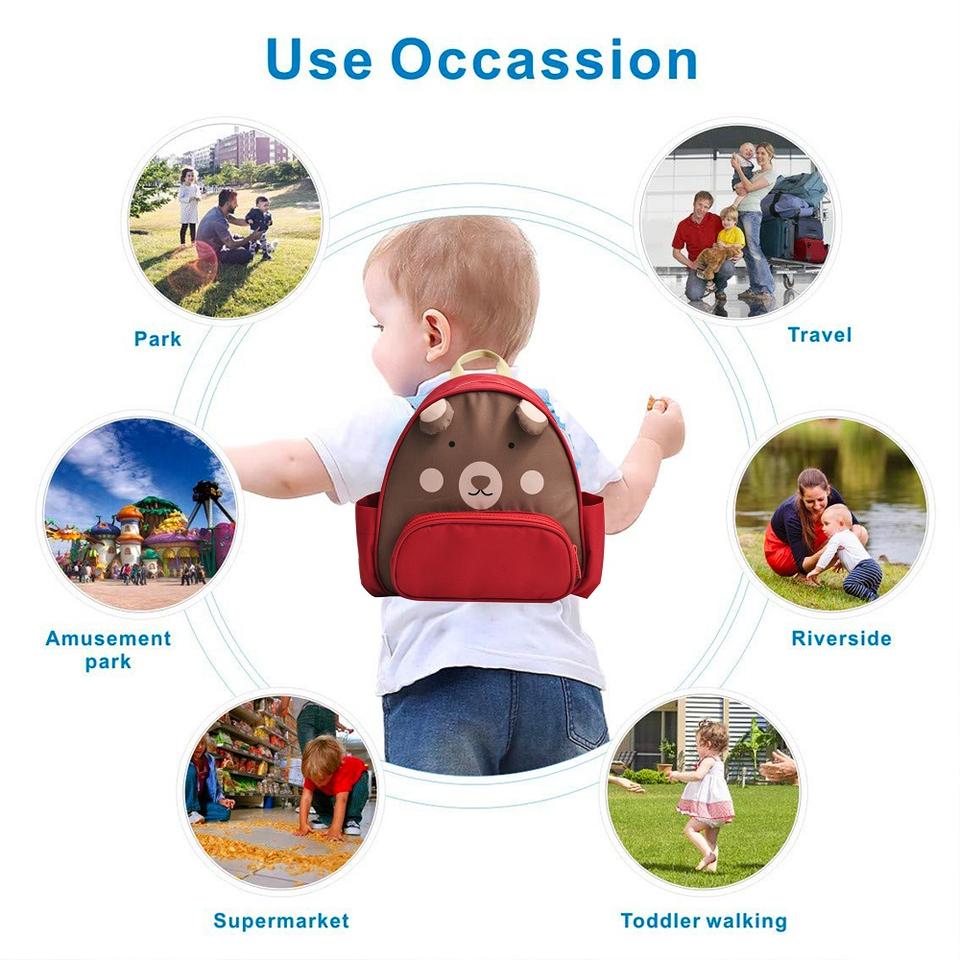 Use Occassion

Park

Travel

Amusement park

Riverside

Supermarket

Toddler walking